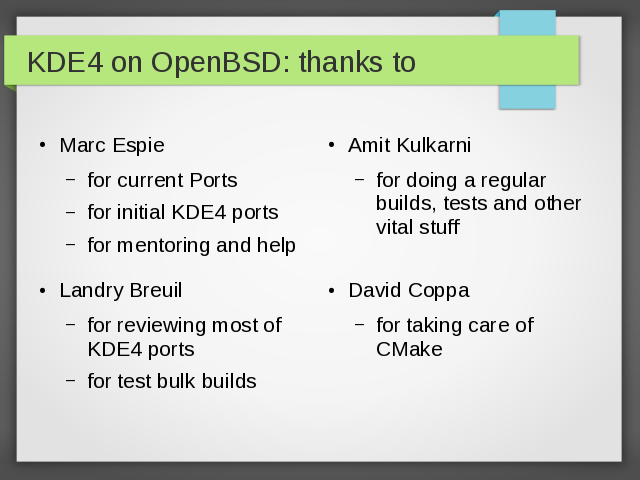 KDE4 on OpenBSD: thanks to

• Marc Espie
– for current Ports
– for initial KDE4 ports
– for mentoring and help

• Landry Breuil
– for reviewing most of KDE4 ports
– for test bulk builds

• Amit Kulkarni
– for doing a regular builds, tests and other vital stuff

• David Coppa
– for taking care of CMake